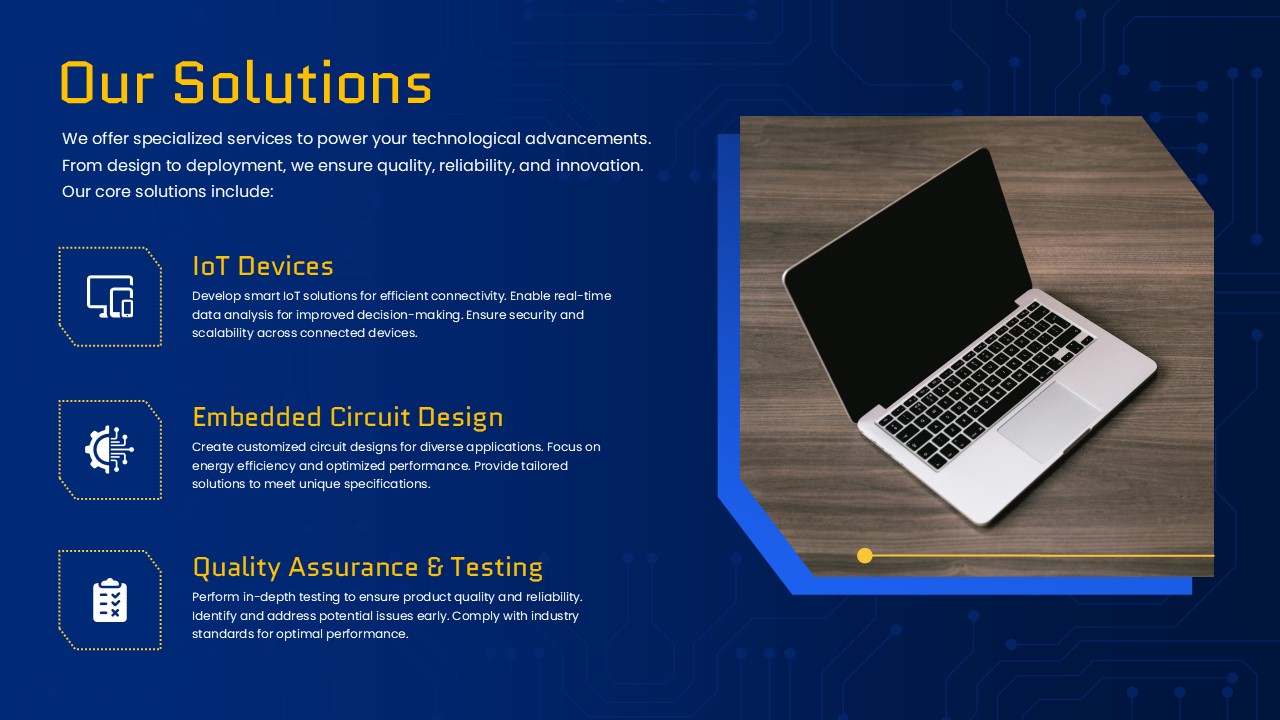 Our Solutions

We offer specialized services to power your technological advancements. From design to deployment, we ensure quality, reliability, and innovation. Our core solutions include:

IoT Devices

Develop smart IoT solutions for efficient connectivity. Enable real-time data analysis for improved decision-making. Ensure security and scalability across connected devices.

Embedded Circuit Design

Create customized circuit designs for diverse applications. Focus on energy efficiency and optimized performance. Provide tailored solutions to meet unique specifications.

Quality Assurance & Testing

Perform in-depth testing to ensure product quality and reliability. Identify and address potential issues early. Comply with industry standards for optimal performance.